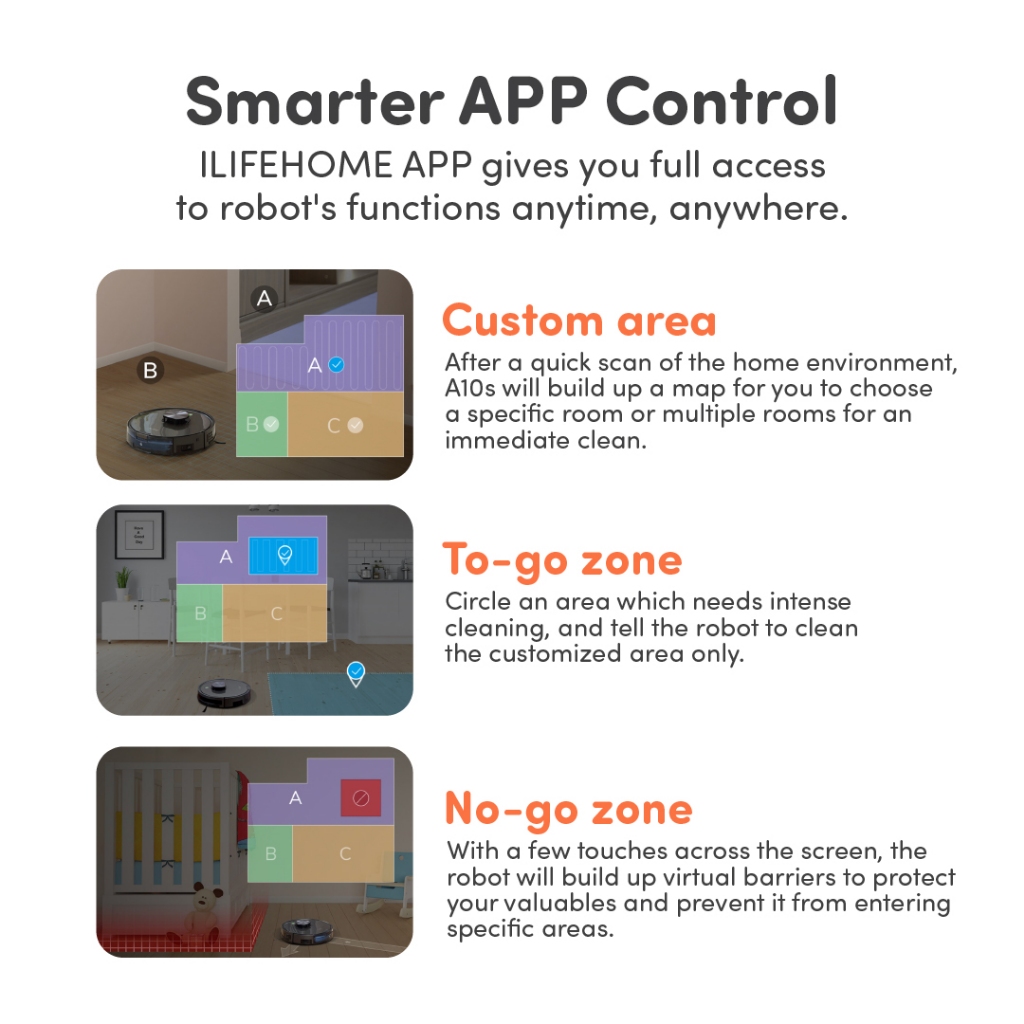 Smarter APP Control

ILIFEHOME APP gives you full access to robot's functions anytime, anywhere.

A
B
A
B
C

Custom area

After a quick scan of the home environment, A10s will build up a map for you to choose a specific room or multiple rooms for an immediate clean.

A
B
C

To-go zone

Circle an area which needs intense cleaning, and tell the robot to clean the customized area only.

A
B
C

No-go zone

With a few touches across the screen, the robot will build up virtual barriers to protect your valuables and prevent it from entering specific areas.